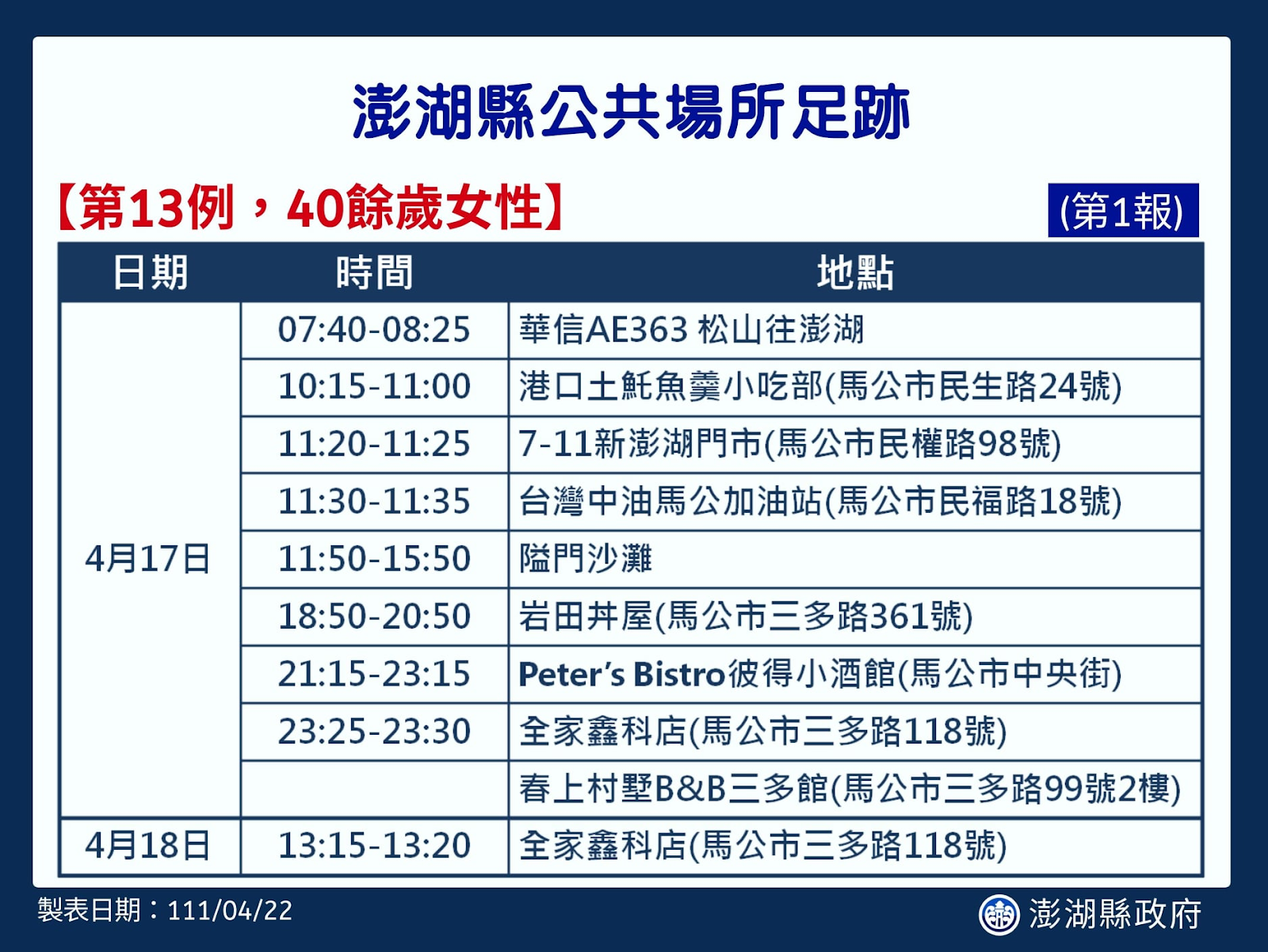 澎湖縣公共場所足跡

【第13例，40餘歲女性】

(第1報)

| 日期 | 時間 | 地點 |
|---|---|---|
| 4月17日 | 07:40-08:25 | 華信AE363 松山往澎湖 |
| | 10:15-11:00 | 港口土魠魚羹小吃部(馬公市民生路24號) |
| | 11:20-11:25 | 7-11新澎湖門市(馬公市民權路98號) |
| | 11:30-11:35 | 台灣中油馬公加油站(馬公市民福路18號) |
| | 11:50-15:50 | 隘門沙灘 |
| | 18:50-20:50 | 岩田丼屋(馬公市三多路361號) |
| | 21:15-23:15 | Peter's Bistro彼得小酒館(馬公市中央街) |
| | 23:25-23:30 | 全家鑫科店(馬公市三多路118號) |
| | | 春上村墅B&B三多館(馬公市三多路99號2樓) |
| 4月18日 | 13:15-13:20 | 全家鑫科店(馬公市三多路118號) |

製表日期：111/04/22

澎湖縣政府